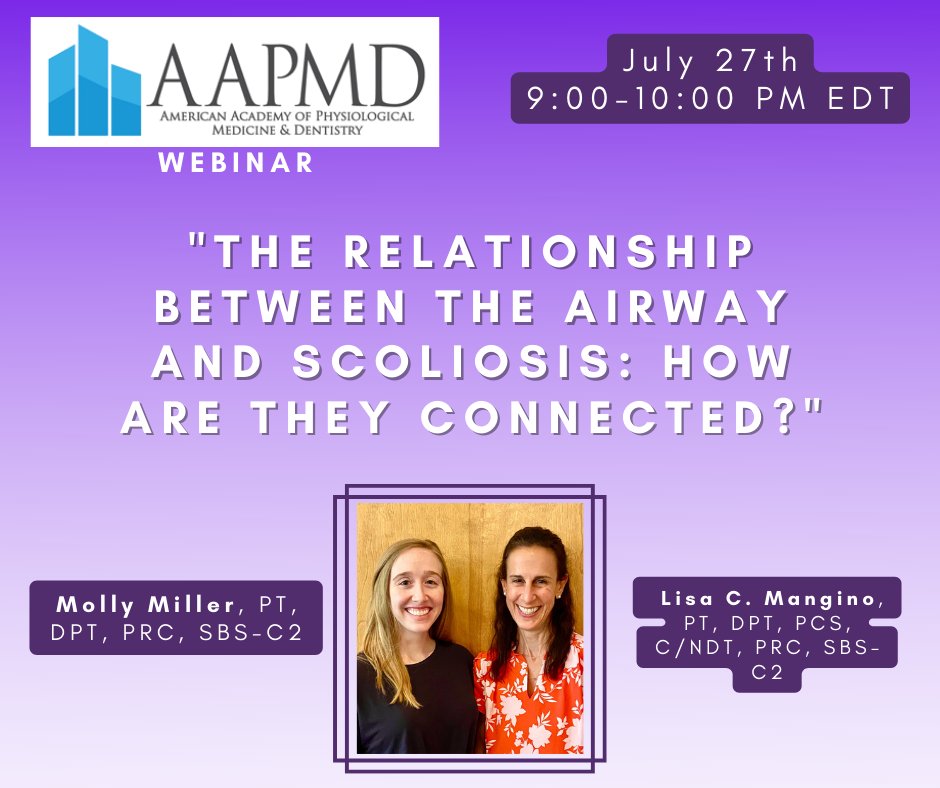 AAPMD
AMERICAN ACADEMY OF PHYSIOLOGICAL MEDICINE & DENTISTRY
WEBINAR

July 27th
9:00-10:00 PM EDT

"THE RELATIONSHIP BETWEEN THE AIRWAY AND SCOLIOSIS: HOW ARE THEY CONNECTED?"

Molly Miller, PT, DPT, PRC, SBS-C2

Lisa C. Mangino, PT, DPT, PCS, C/NDT, PRC, SBS-C2